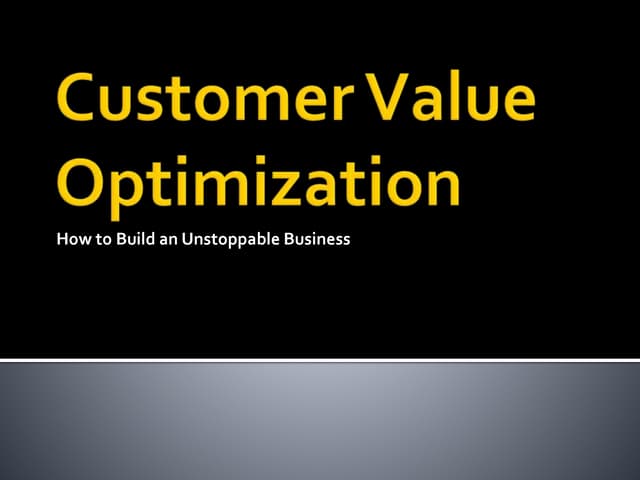 Customer Value Optimization

How to Build an Unstoppable Business